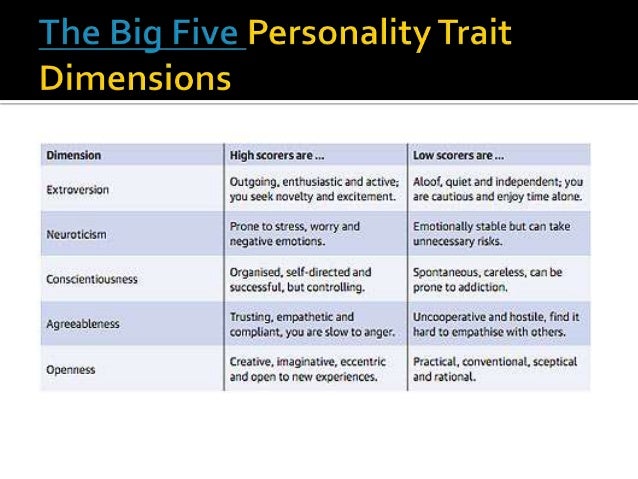 The Big Five Personality Trait Dimensions

| Dimension | High scorers are ... | Low scorers are ... |
|---|---|---|
| Extroversion | Outgoing, enthusiastic and active; you seek novelty and excitement. | Aloof, quiet and independent; you are cautious and enjoy time alone. |
| Neuroticism | Prone to stress, worry and negative emotions. | Emotionally stable but can take unnecessary risks. |
| Conscientiousness | Organised, self-directed and successful, but controlling. | Spontaneous, careless, can be prone to addiction. |
| Agreeableness | Trusting, empathetic and compliant, you are slow to anger. | Uncooperative and hostile, find it hard to empathise with others. |
| Openness | Creative, imaginative, eccentric and open to new experiences. | Practical, conventional, sceptical and rational. |